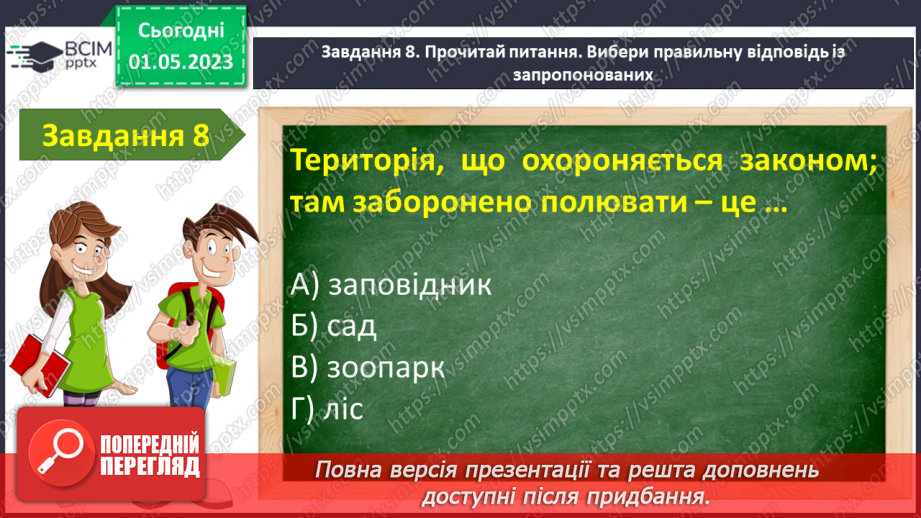 ВСІМ pptx

Сьогодні 01.05.2023

Завдання 8. Прочитай питання. Вибери правильну відповідь із запропонованих

Завдання 8

Територія, що охороняється законом; там заборонено полювати – це …

А) заповідник
Б) сад
В) зоопарк
Г) ліс

ПОПЕРЕДНІЙ ПЕРЕГЛЯД

Повна версія презентації та решта доповнень доступні після придбання.

https://vsimpptx.com